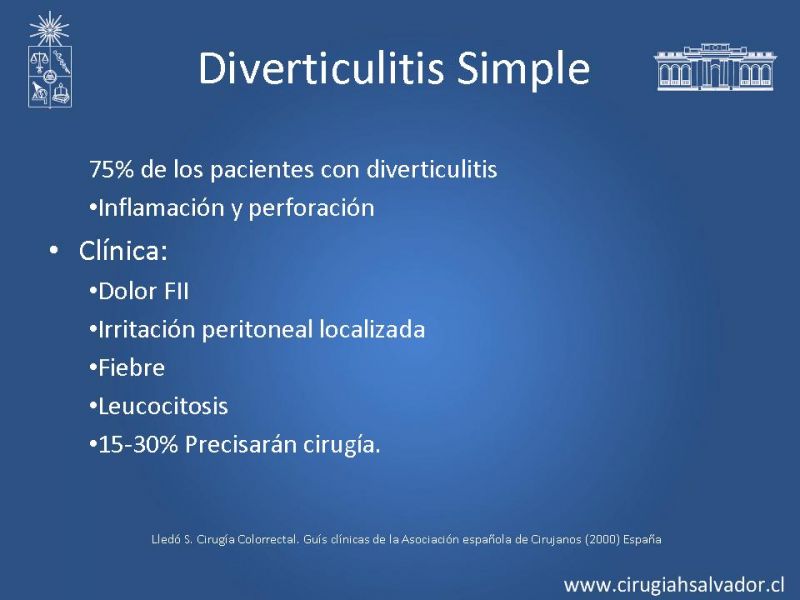 Diverticulitis Simple

75% de los pacientes con diverticulitis

•Inflamación y perforación

• Clínica:

•Dolor FII

•Irritación peritoneal localizada

•Fiebre

•Leucocitosis

•15-30% Precisarán cirugía.

Lledó S. Cirugía Colorrectal. Guís clínicas de la Asociación española de Cirujanos (2000) España

www.cirugiahsalvador.cl